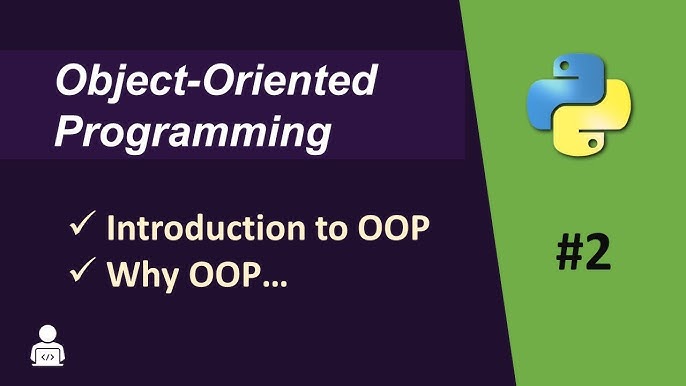 Object-Oriented Programming

✓ Introduction to OOP
✓ Why OOP...

#2

</>